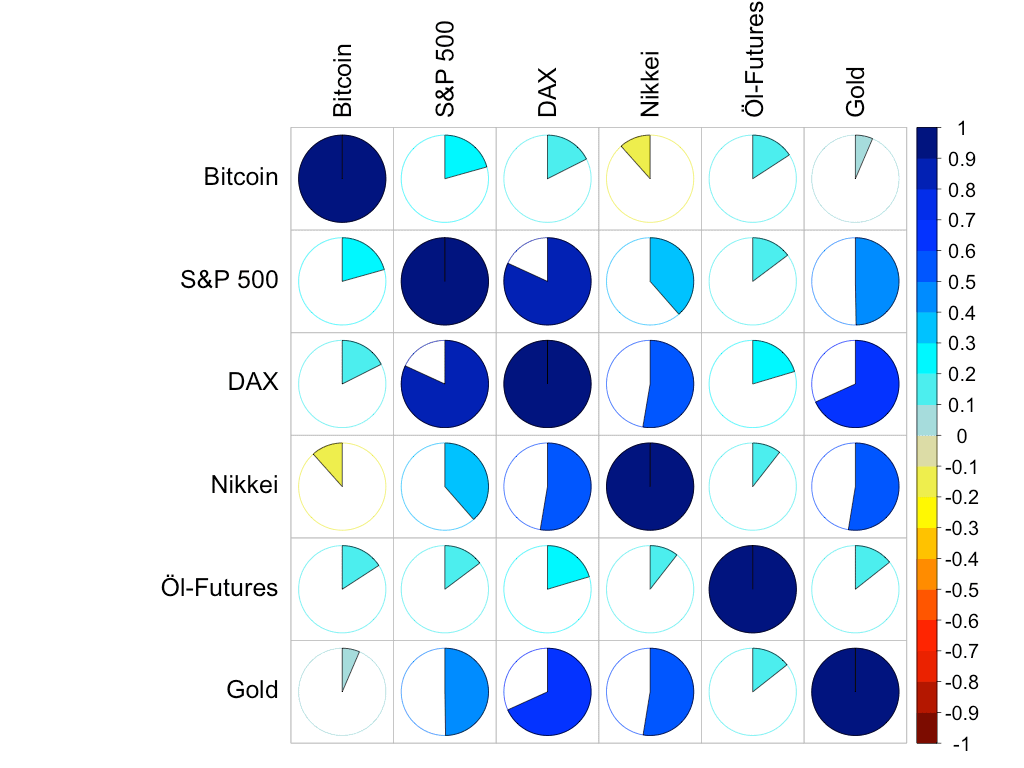 Bitcoin
S&P 500
DAX
Nikkei
Öl-Futures
Gold

Bitcoin
S&P 500
DAX
Nikkei
Öl-Futures
Gold

1
0.9
0.8
0.7
0.6
0.5
0.4
0.3
0.2
0.1
0
-0.1
-0.2
-0.3
-0.4
-0.5
-0.6
-0.7
-0.8
-0.9
-1